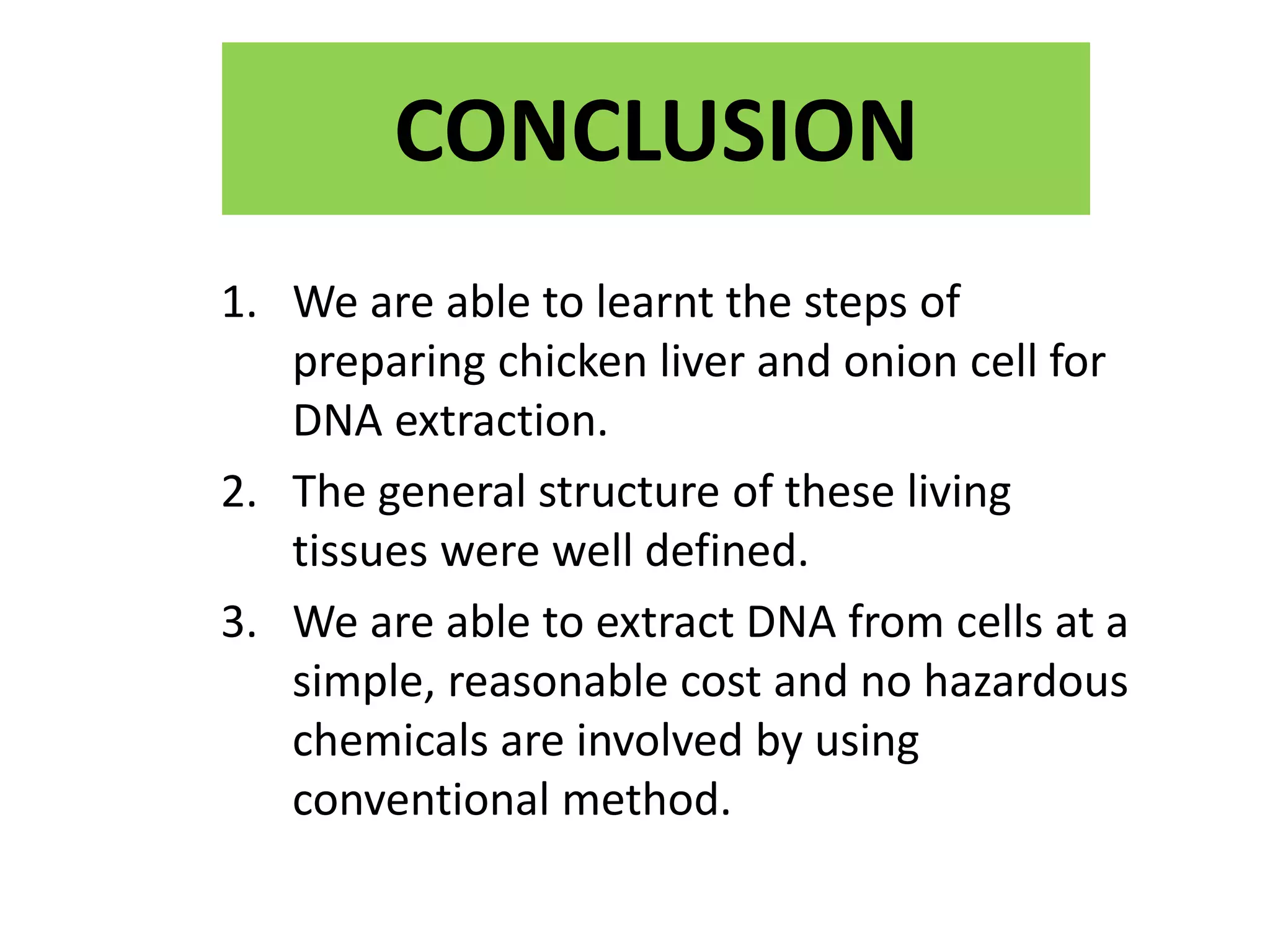 CONCLUSION

1. We are able to learnt the steps of preparing chicken liver and onion cell for DNA extraction.

2. The general structure of these living tissues were well defined.

3. We are able to extract DNA from cells at a simple, reasonable cost and no hazardous chemicals are involved by using conventional method.